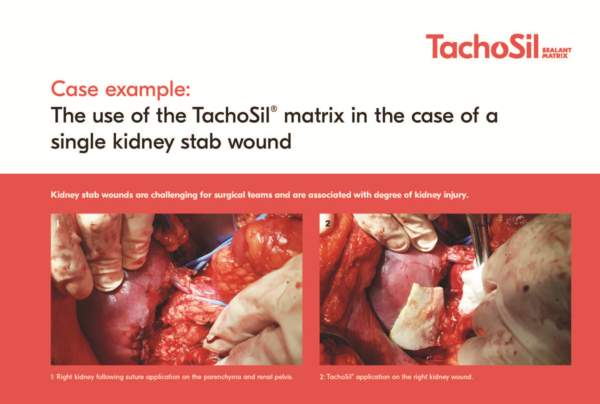 TachoSil SEALANT MATRIX

Case example:
The use of the TachoSil® matrix in the case of a single kidney stab wound

Kidney stab wounds are challenging for surgical teams and are associated with degree of kidney injury.

2

1: Right kidney following suture application on the parenchyma and renal pelvis.

2: TachoSil® application on the right kidney wound.